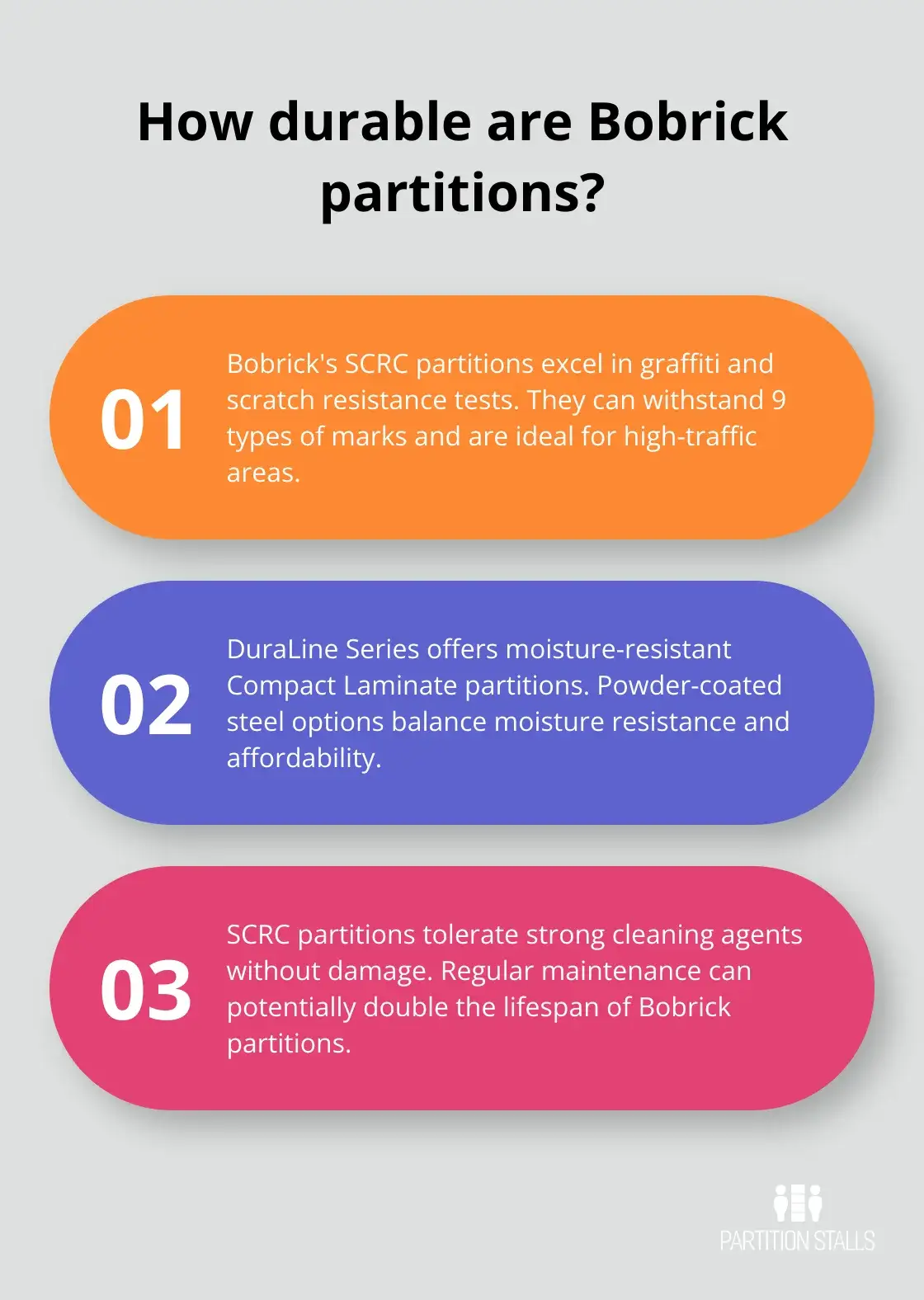 How durable are Bobrick partitions?

01

Bobrick's SCRC partitions excel in graffiti and scratch resistance tests. They can withstand 9 types of marks and are ideal for high-traffic areas.

02

DuraLine Series offers moisture-resistant Compact Laminate partitions. Powder-coated steel options balance moisture resistance and affordability.

03

SCRC partitions tolerate strong cleaning agents without damage. Regular maintenance can potentially double the lifespan of Bobrick partitions.

PARTITION STALLS